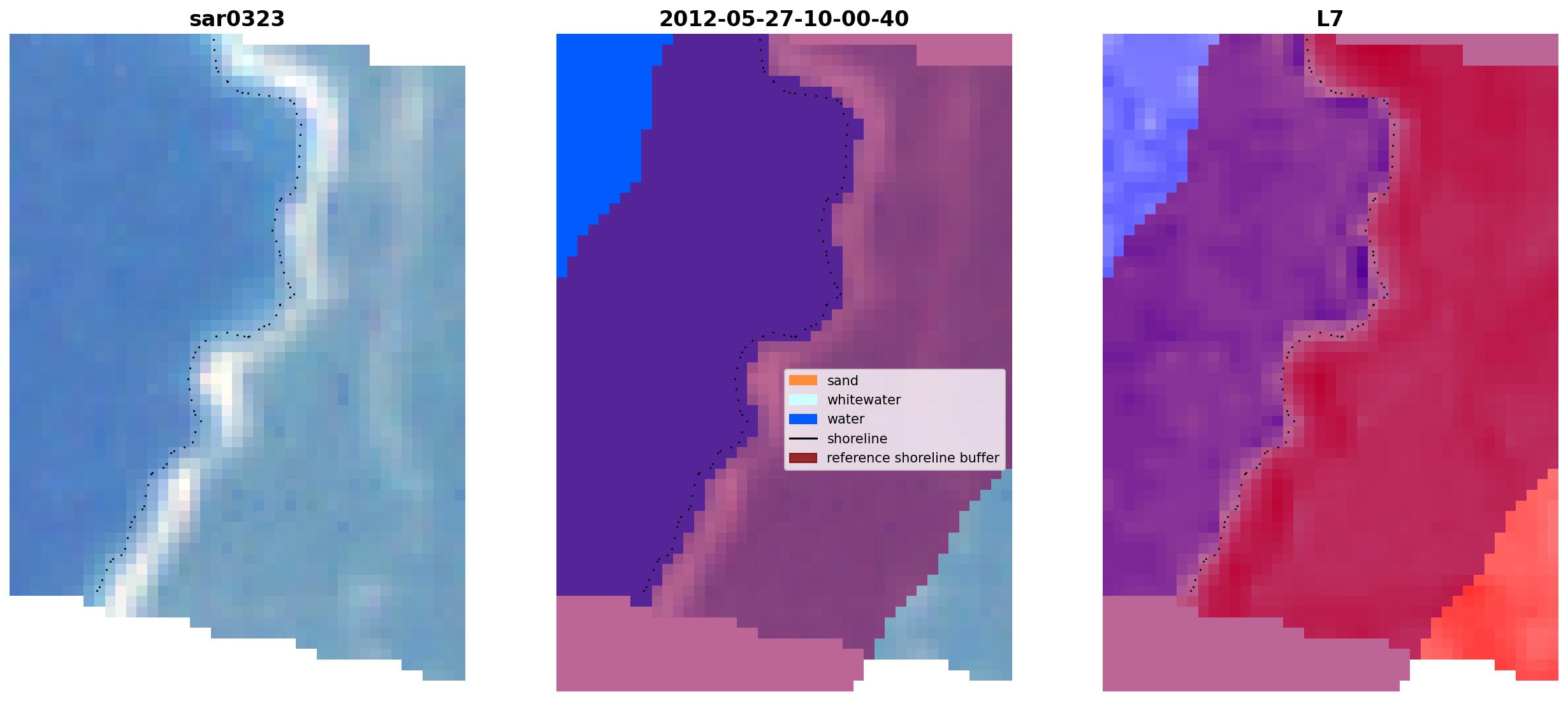 sar0323

2012-05-27-10-00-40

sand
whitewater
water
shoreline
reference shoreline buffer

L7